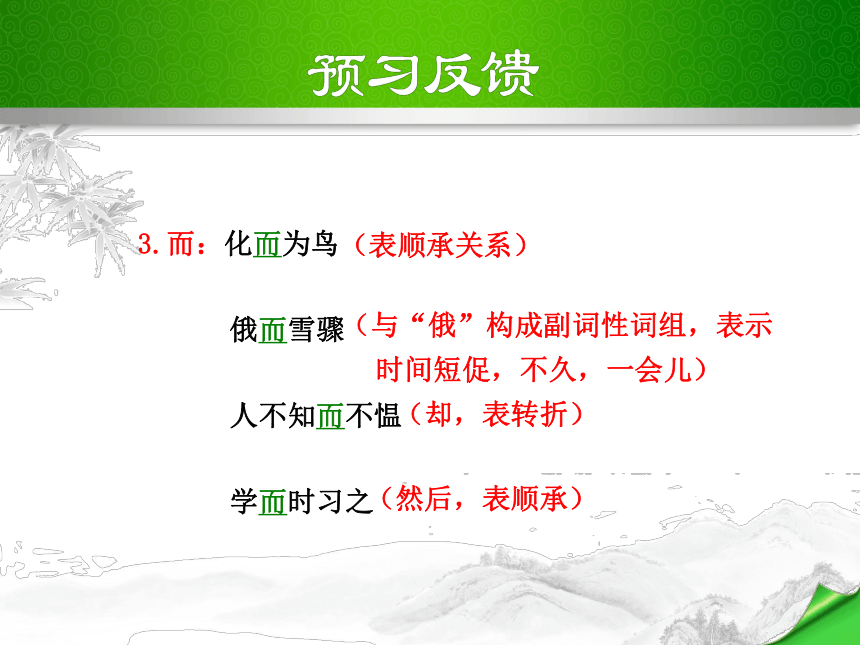 预习反馈

3.而：化而为鸟（表顺承关系）

俄而雪骤（与“俄”构成副词性词组，表示时间短促，不久，一会儿）

人不知而不愠（却，表转折）

学而时习之（然后，表顺承）